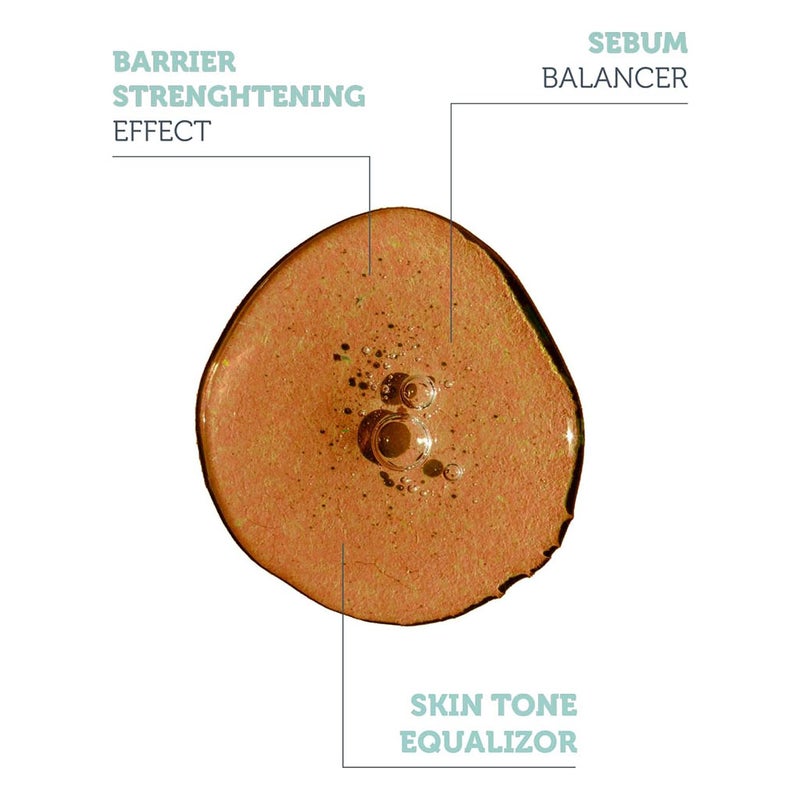 BARRIER STRENGHTENING EFFECT

SEBUM BALANCER

SKIN TONE EQUALIZOR